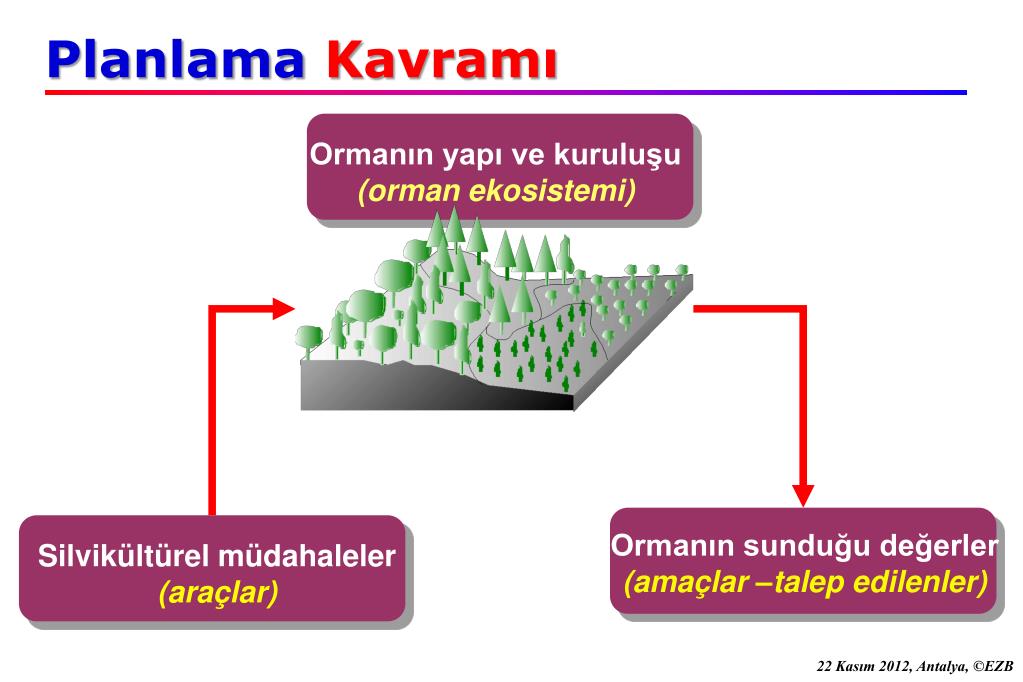 Planlama Kavramı

Ormanın yapı ve kuruluşu
(orman ekosistemi)

Silvikültürel müdahaleler
(araçlar)

Ormanın sunduğu değerler
(amaçlar –talep edilenler)

22 Kasım 2012, Antalya, ©EZB